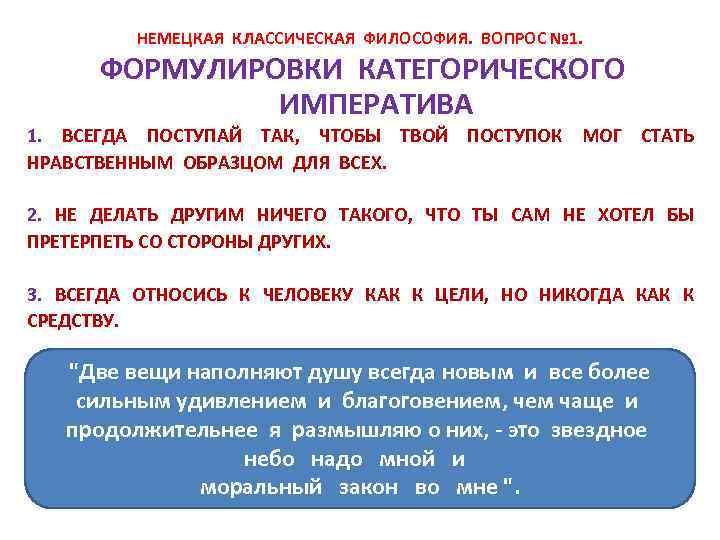 НЕМЕЦКАЯ КЛАССИЧЕСКАЯ ФИЛОСОФИЯ. ВОПРОС №1.

ФОРМУЛИРОВКИ КАТЕГОРИЧЕСКОГО ИМПЕРАТИВА

1. ВСЕГДА ПОСТУПАЙ ТАК, ЧТОБЫ ТВОЙ ПОСТУПОК МОГ СТАТЬ НРАВСТВЕННЫМ ОБРАЗЦОМ ДЛЯ ВСЕХ.

2. НЕ ДЕЛАТЬ ДРУГИМ НИЧЕГО ТАКОГО, ЧТО ТЫ САМ НЕ ХОТЕЛ БЫ ПРЕТЕРПЕТЬ СО СТОРОНЫ ДРУГИХ.

3. ВСЕГДА ОТНОСИСЬ К ЧЕЛОВЕКУ КАК К ЦЕЛИ, НО НИКОГДА КАК К СРЕДСТВУ.

"Две вещи наполняют душу всегда новым и все более сильным удивлением и благоговением, чем чаще и продолжительнее я размышляю о них, - это звездное небо надо мной и моральный закон во мне ".